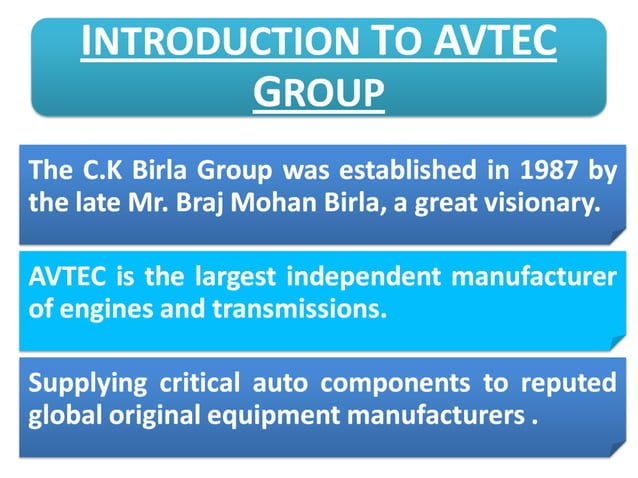 INTRODUCTION TO AVTEC GROUP

The C.K Birla Group was established in 1987 by the late Mr. Braj Mohan Birla, a great visionary.

AVTEC is the largest independent manufacturer of engines and transmissions.

Supplying critical auto components to reputed global original equipment manufacturers .